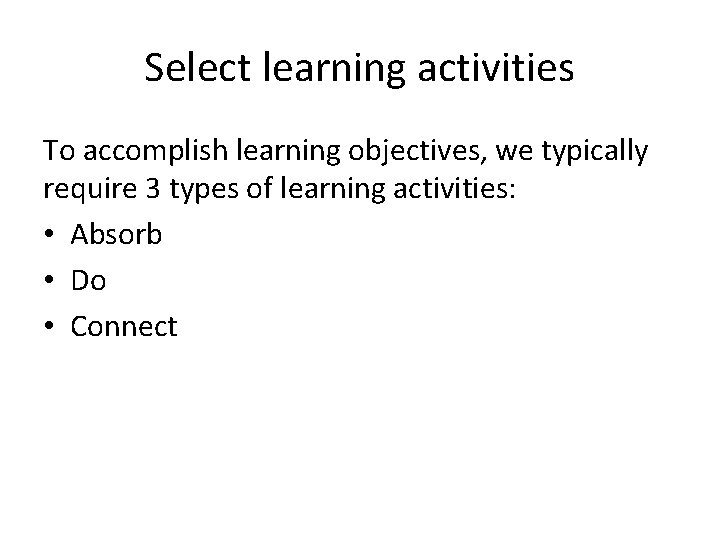 Select learning activities

To accomplish learning objectives, we typically require 3 types of learning activities:

• Absorb
• Do
• Connect